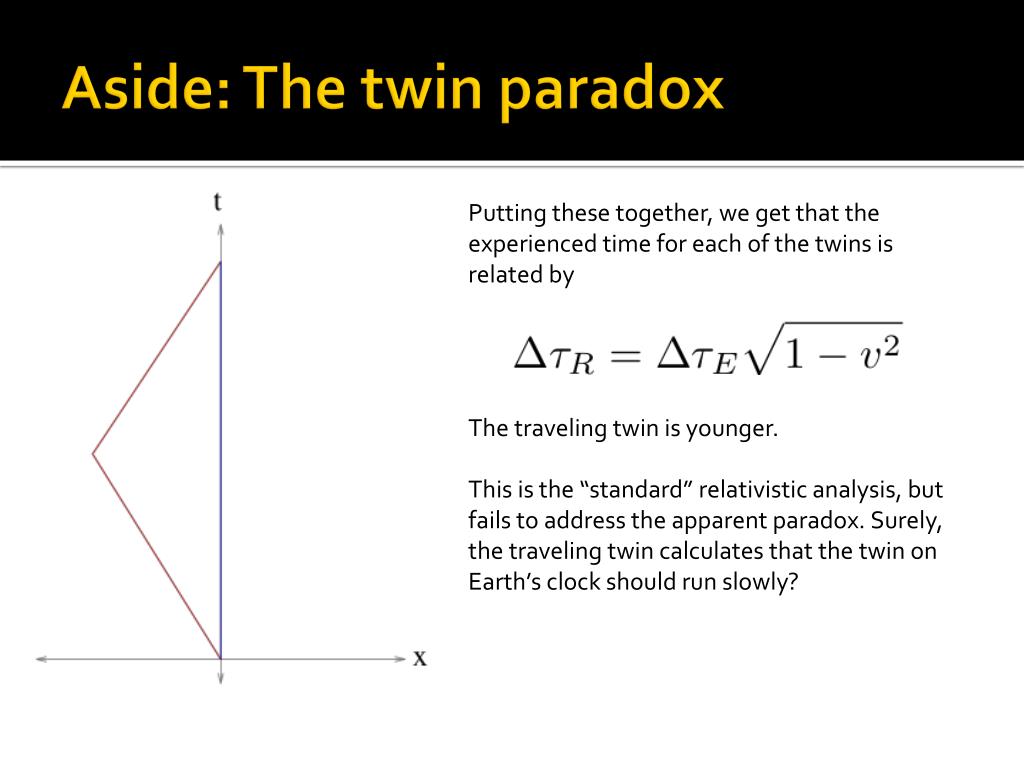 Aside: The twin paradox

t

x

Putting these together, we get that the experienced time for each of the twins is related by

$\Delta\tau_R = \Delta\tau_E\sqrt{1-v^2}$

The traveling twin is younger.

This is the “standard” relativistic analysis, but fails to address the apparent paradox. Surely, the traveling twin calculates that the twin on Earth’s clock should run slowly?